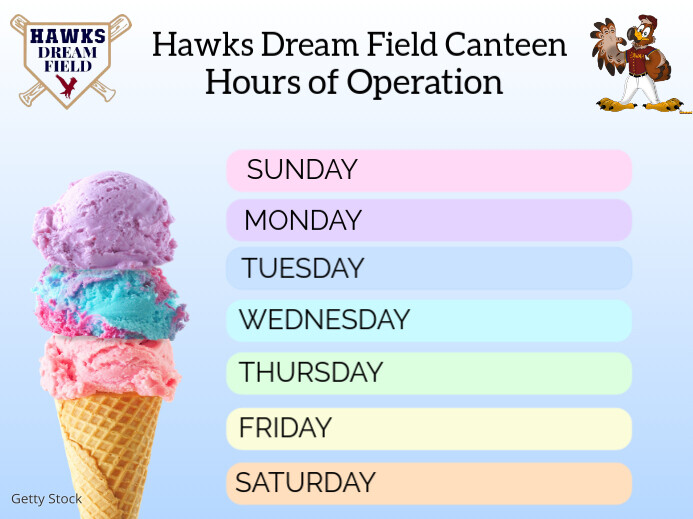 HAWKS DREAM FIELD

Hawks Dream Field Canteen
Hours of Operation

SUNDAY

MONDAY

TUESDAY

WEDNESDAY

THURSDAY

FRIDAY

SATURDAY

Getty Stock